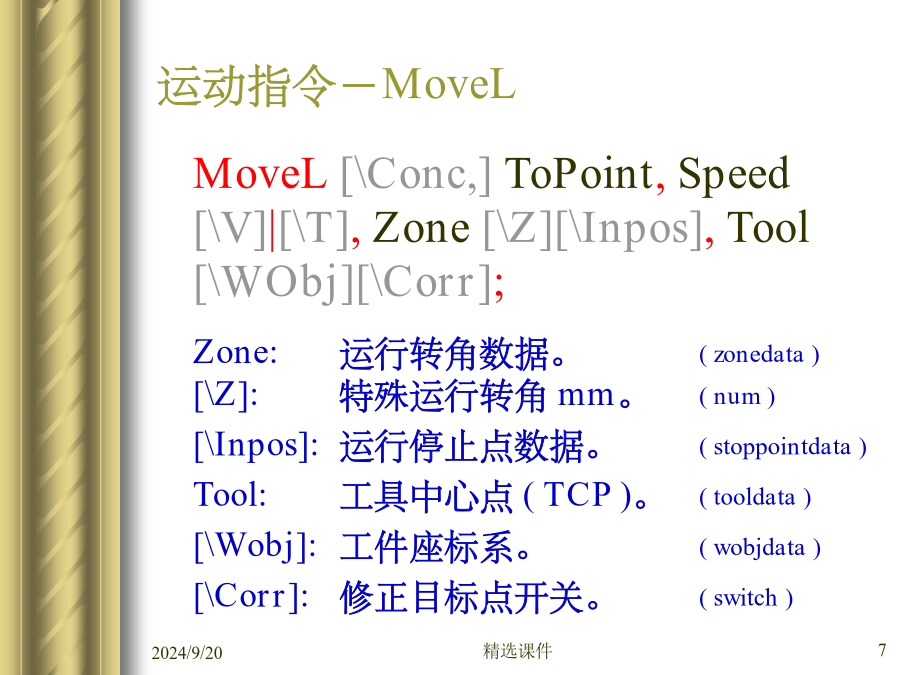 运动指令－MoveL

MoveL [\Conc,] ToPoint, Speed [\V]|[\T], Zone [\Z][\Inpos], Tool [\WObj][\Corr];

| | | |
|---|---|---|
| Zone: | 运行转角数据。 | ( zonedata ) |
| [\Z]: | 特殊运行转角 mm。 | ( num ) |
| [\Inpos]: | 运行停止点数据。 | ( stoppointdata ) |
| Tool: | 工具中心点 ( TCP )。 | ( tooldata ) |
| [\Wobj]: | 工件座标系。 | ( wobjdata ) |
| [\Corr]: | 修正目标点开关。 | ( switch ) |

2024/9/20 精选课件 7